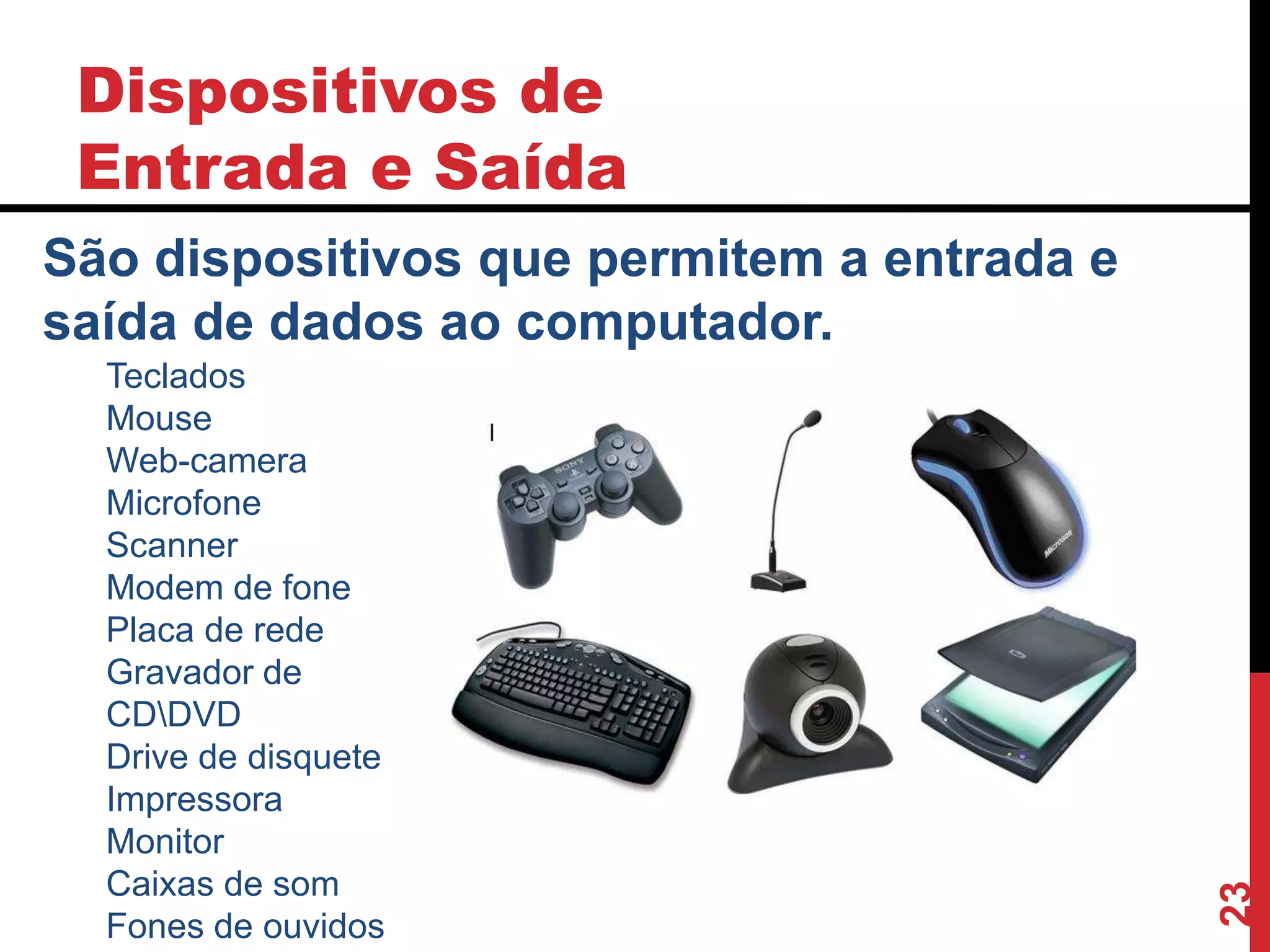 Dispositivos de Entrada e Saída

São dispositivos que permitem a entrada e saída de dados ao computador.

Teclados
Mouse
Web-camera
Microfone
Scanner
Modem de fone
Placa de rede
Gravador de CD\DVD
Drive de disquete
Impressora
Monitor
Caixas de som
Fones de ouvidos

SONY

Microsoft

23